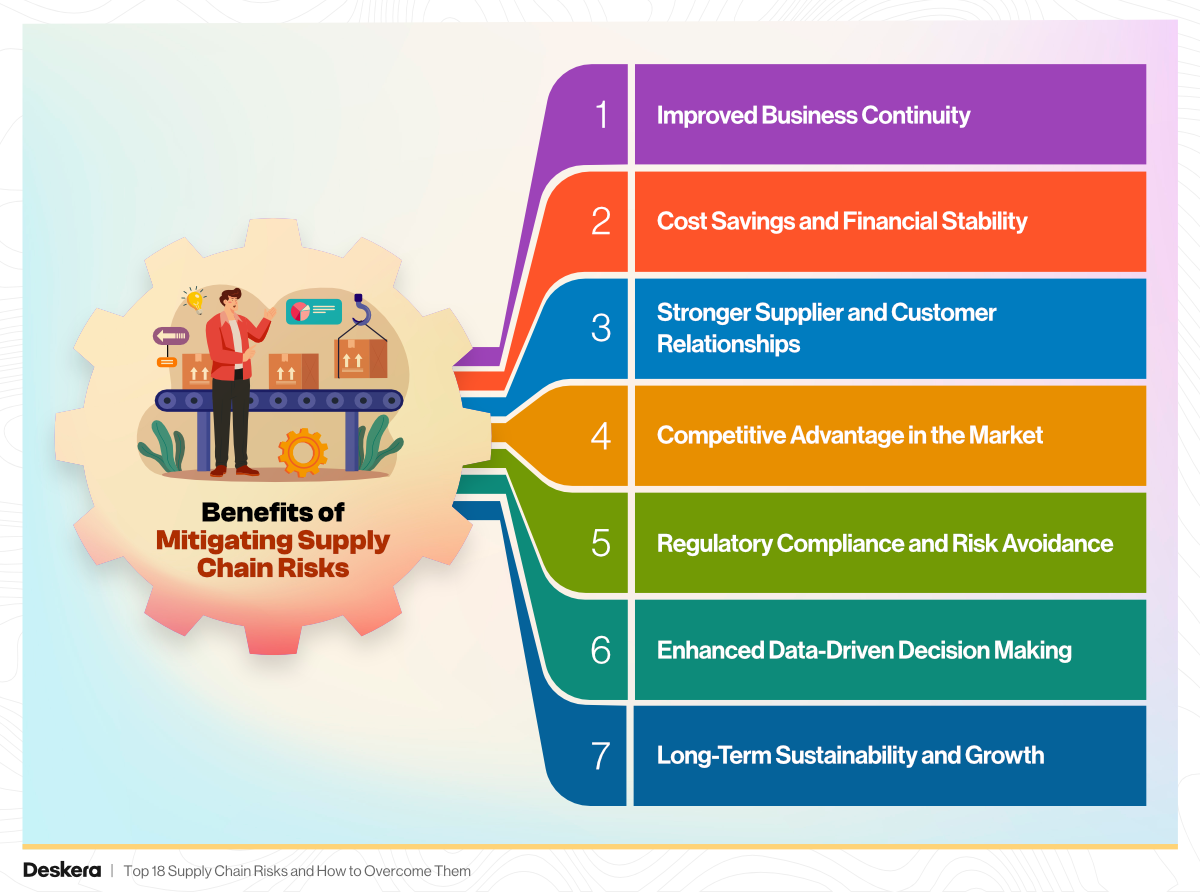 Benefits of Mitigating Supply Chain Risks

1 Improved Business Continuity

2 Cost Savings and Financial Stability

3 Stronger Supplier and Customer Relationships

4 Competitive Advantage in the Market

5 Regulatory Compliance and Risk Avoidance

6 Enhanced Data-Driven Decision Making

7 Long-Term Sustainability and Growth

Deskera | Top 18 Supply Chain Risks and How to Overcome Them